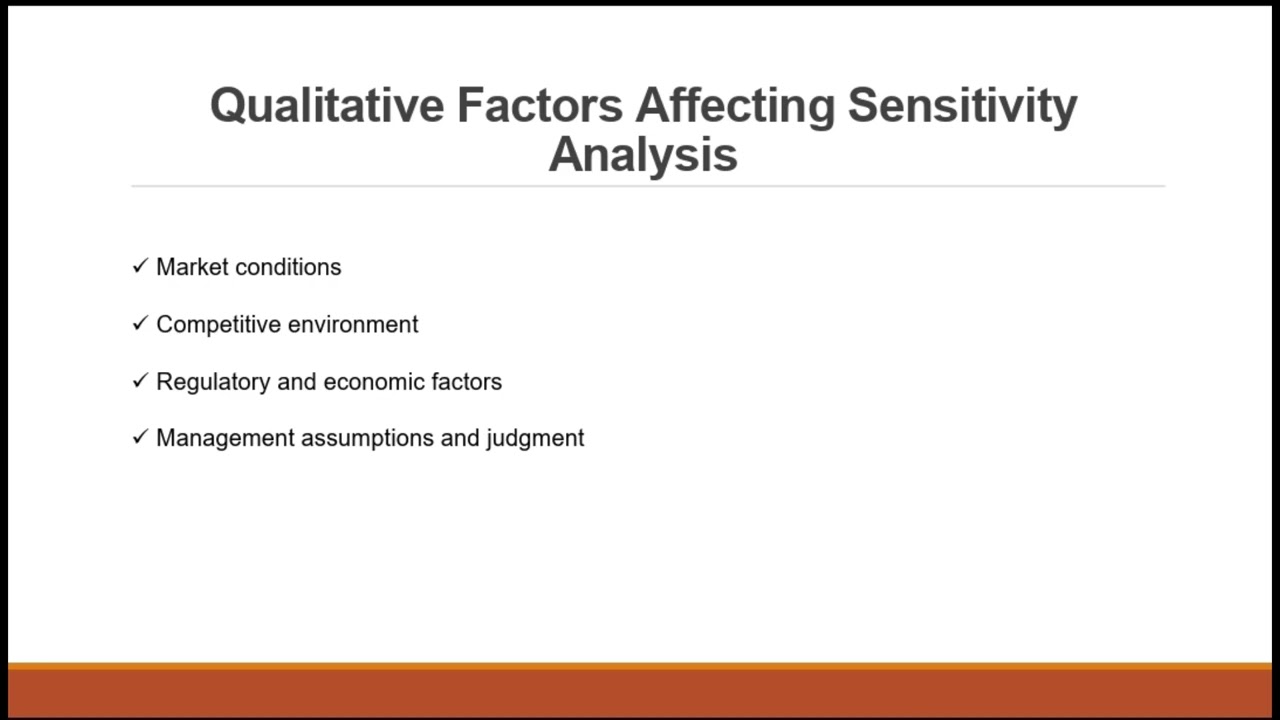 Qualitative Factors Affecting Sensitivity Analysis

✓ Market conditions

✓ Competitive environment

✓ Regulatory and economic factors

✓ Management assumptions and judgment